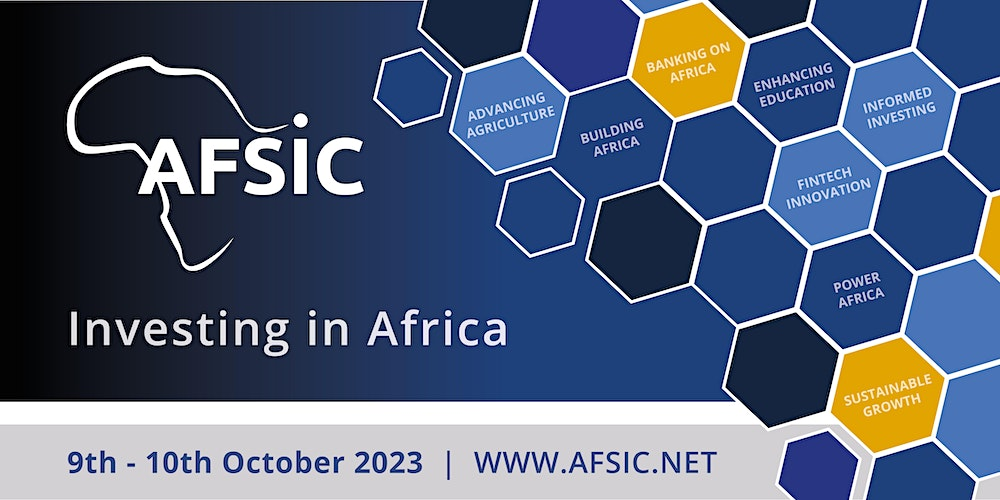 AFSIC

Investing in Africa

ADVANCING AGRICULTURE

BUILDING AFRICA

BANKING ON AFRICA

ENHANCING EDUCATION

INFORMED INVESTING

FINTECH INNOVATION

POWER AFRICA

SUSTAINABLE GROWTH

9th - 10th October 2023 | WWW.AFSIC.NET